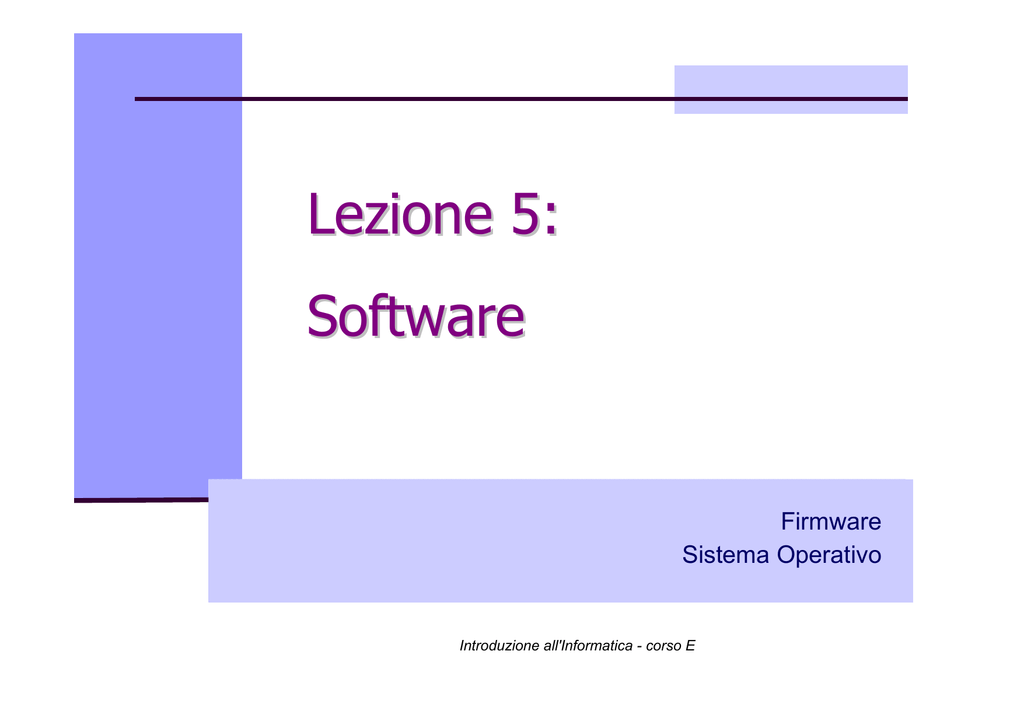 Lezione 5:
Software

Firmware
Sistema Operativo

Introduzione all'Informatica - corso E